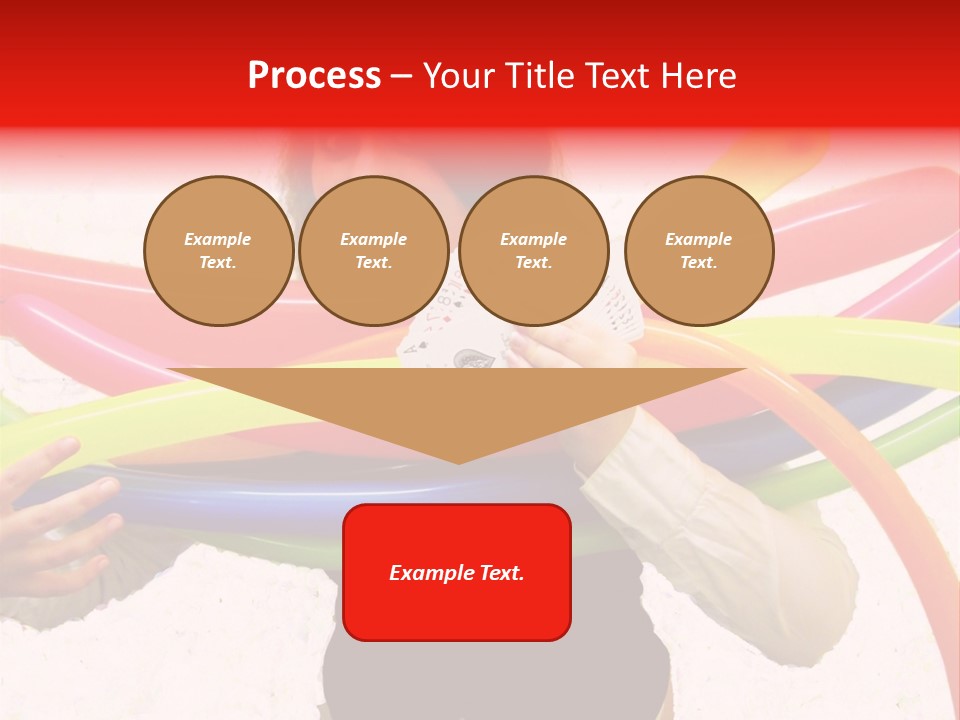 Process – Your Title Text Here

Example Text.

Example Text.

Example Text.

Example Text.

Example Text.